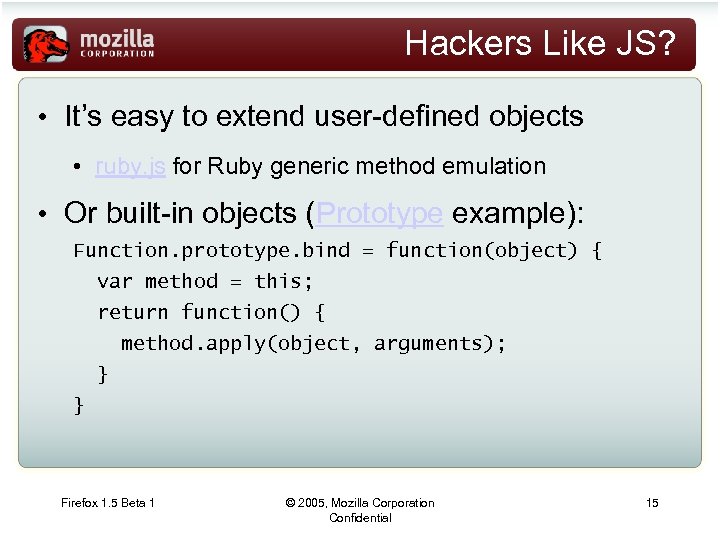 mozilla
CORPORATION

Hackers Like JS?

• It's easy to extend user-defined objects

• ruby.js for Ruby generic method emulation

• Or built-in objects (Prototype example):

Function.prototype.bind = function(object) {
  var method = this;
  return function() {
    method.apply(object, arguments);
  }
}

Firefox 1.5 Beta 1

© 2005, Mozilla Corporation
Confidential

15